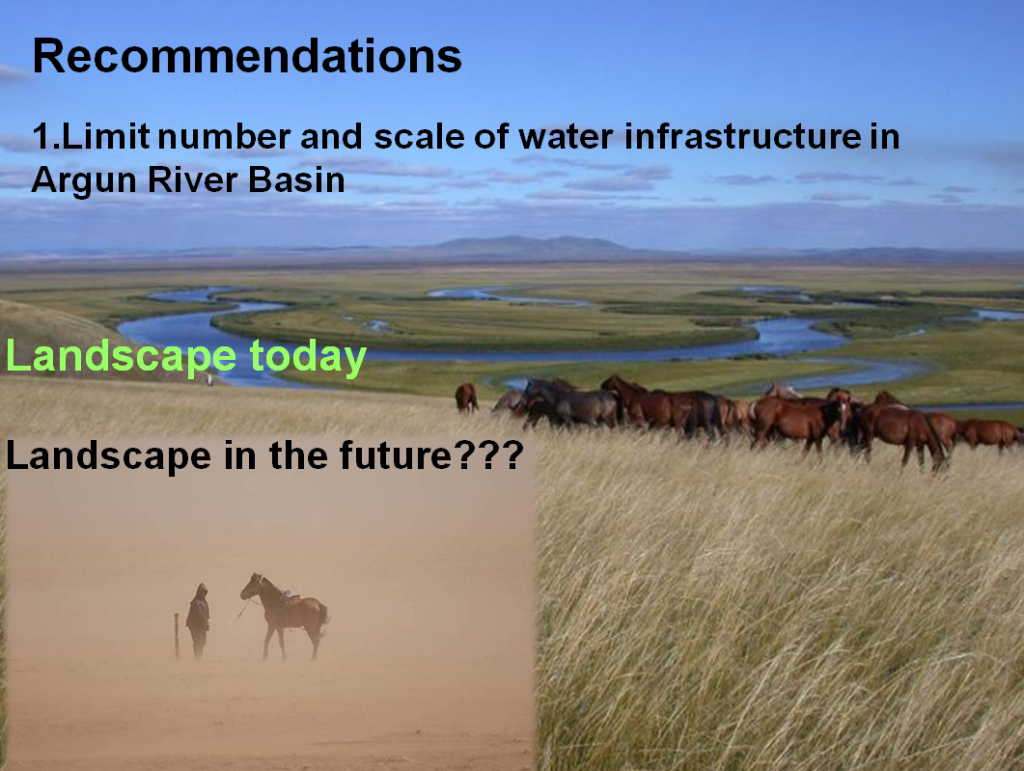 Recommendations

1.Limit number and scale of water infrastructure in Argun River Basin

Landscape today

Landscape in the future???